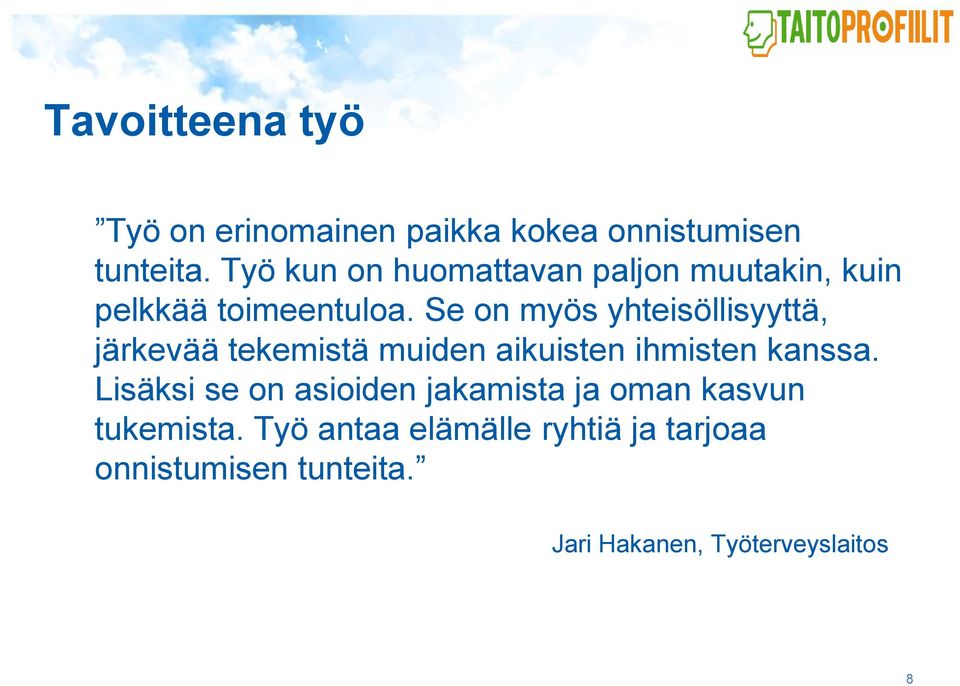 TAITOPROFIILIT

Tavoitteena työ

”Työ on erinomainen paikka kokea onnistumisen tunteita. Työ kun on huomattavan paljon muutakin, kuin pelkkää toimeentuloa. Se on myös yhteisöllisyyttä, järkevää tekemistä muiden aikuisten ihmisten kanssa. Lisäksi se on asioiden jakamista ja oman kasvun tukemista. Työ antaa elämälle ryhtiä ja tarjoaa onnistumisen tunteita.”

Jari Hakanen, Työterveyslaitos

8